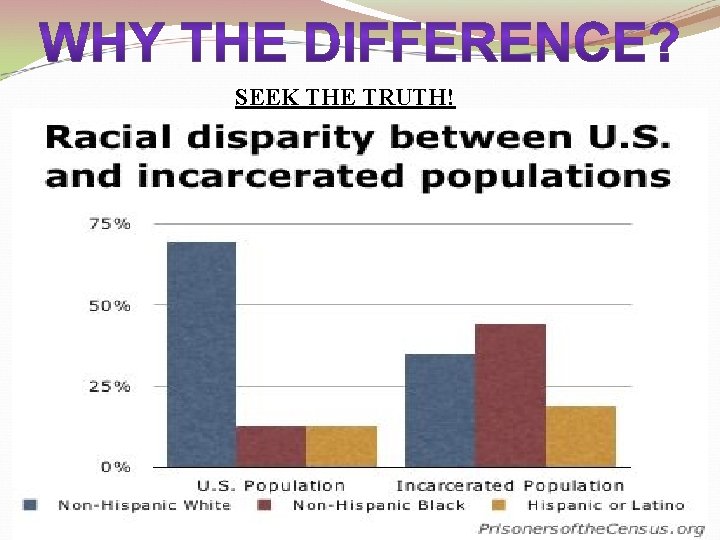 WHY THE DIFFERENCE?

SEEK THE TRUTH!

Racial disparity between U.S. and incarcerated populations

75%

50%

25%

0%

U.S. Population

Incarcerated Population

Non-Hispanic White

Non-Hispanic Black

Hispanic or Latino

PrisonersoftheCensus.org